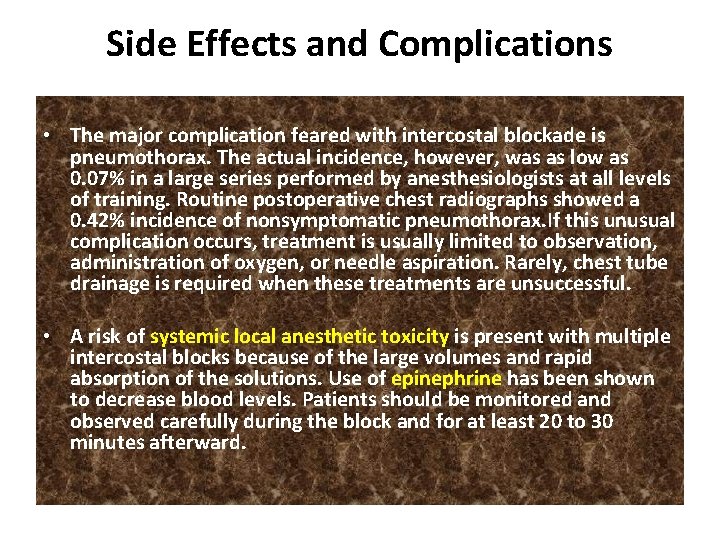 Side Effects and Complications

• The major complication feared with intercostal blockade is pneumothorax. The actual incidence, however, was as low as 0.07% in a large series performed by anesthesiologists at all levels of training. Routine postoperative chest radiographs showed a 0.42% incidence of nonsymptomatic pneumothorax.If this unusual complication occurs, treatment is usually limited to observation, administration of oxygen, or needle aspiration. Rarely, chest tube drainage is required when these treatments are unsuccessful.

• A risk of systemic local anesthetic toxicity is present with multiple intercostal blocks because of the large volumes and rapid absorption of the solutions. Use of epinephrine has been shown to decrease blood levels. Patients should be monitored and observed carefully during the block and for at least 20 to 30 minutes afterward.